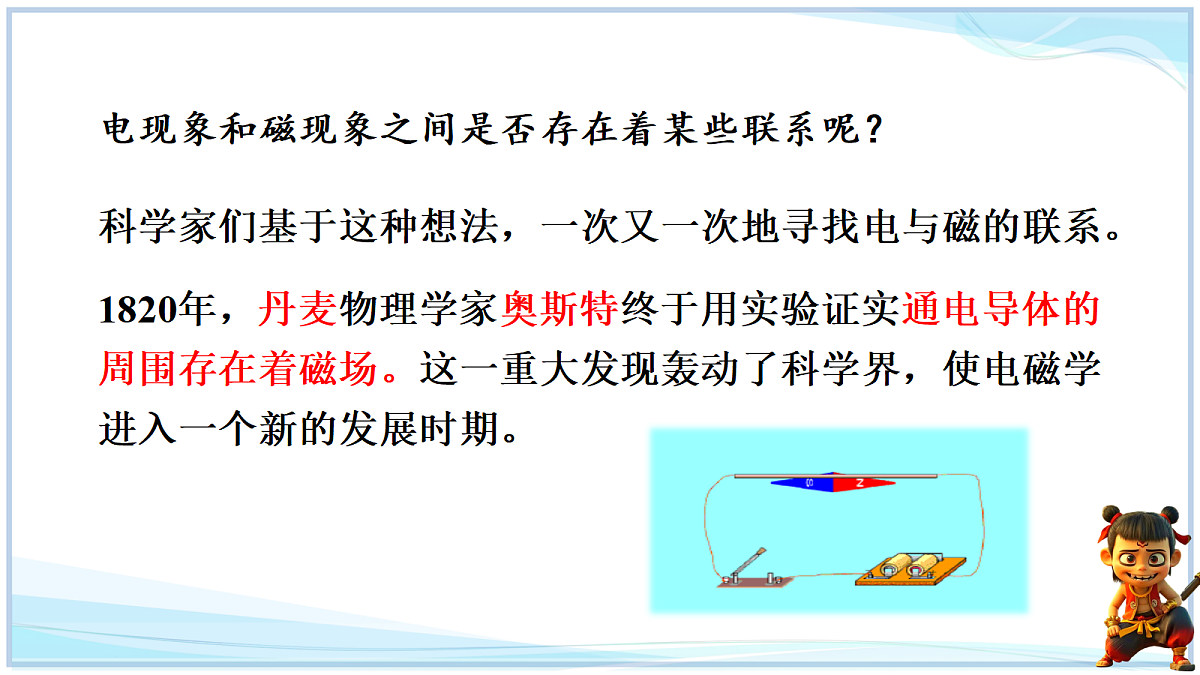 电现象和磁现象之间是否存在着某些联系呢?

科学家们基于这种想法，一次又一次地寻找电与磁的联系。

1820年，丹麦物理学家奥斯特终于用实验证实通电导体的周围存在着磁场。这一重大发现轰动了科学界，使电磁学进入一个新的发展时期。

S N